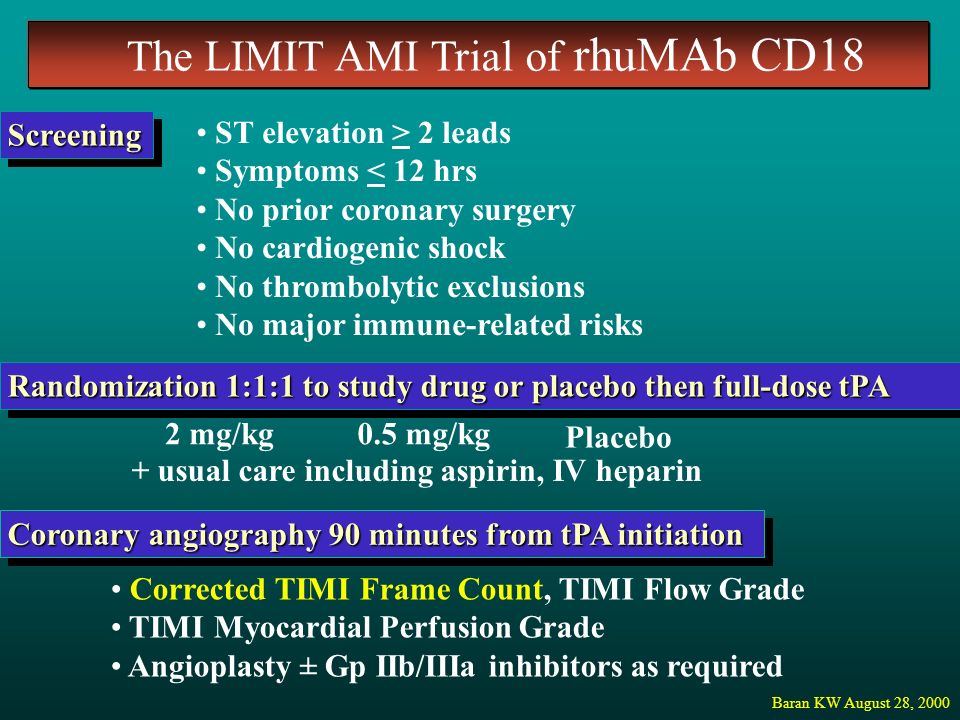 The LIMIT AMI Trial of rhuMAb CD18

Screening

• ST elevation $\geq$ 2 leads
• Symptoms $\leq$ 12 hrs
• No prior coronary surgery
• No cardiogenic shock
• No thrombolytic exclusions
• No major immune-related risks

Randomization 1:1:1 to study drug or placebo then full-dose tPA

2 mg/kg 0.5 mg/kg Placebo
+ usual care including aspirin, IV heparin

Coronary angiography 90 minutes from tPA initiation

• Corrected TIMI Frame Count, TIMI Flow Grade
• TIMI Myocardial Perfusion Grade
• Angioplasty ± Gp IIb/IIIa inhibitors as required

Baran KW August 28, 2000